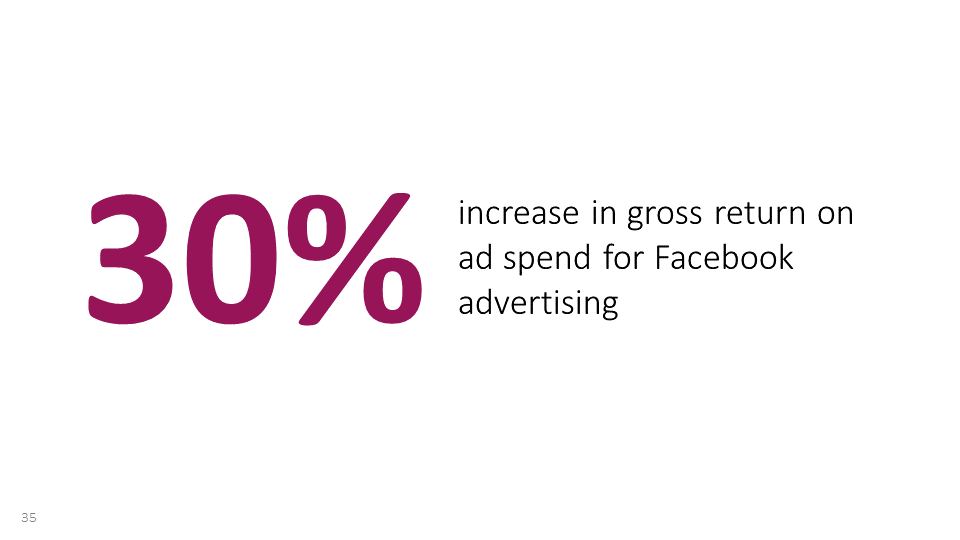 30%

increase in gross return on ad spend for Facebook advertising

35